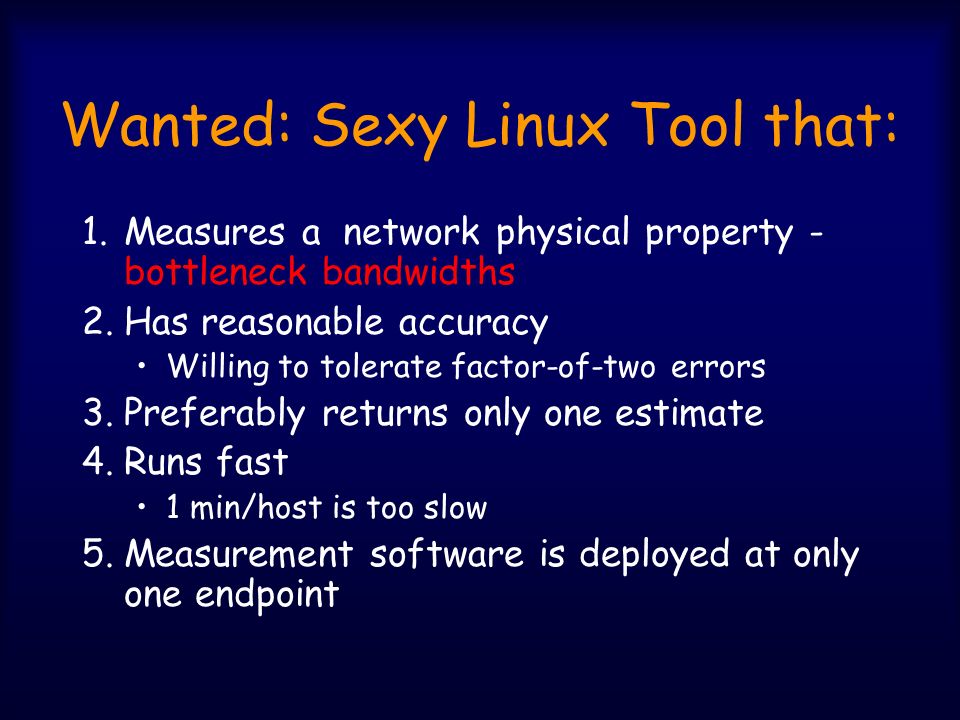 Wanted: Sexy Linux Tool that:

1. Measures a network physical property - bottleneck bandwidths
2. Has reasonable accuracy
• Willing to tolerate factor-of-two errors
3. Preferably returns only one estimate
4. Runs fast
• 1 min/host is too slow
5. Measurement software is deployed at only one endpoint